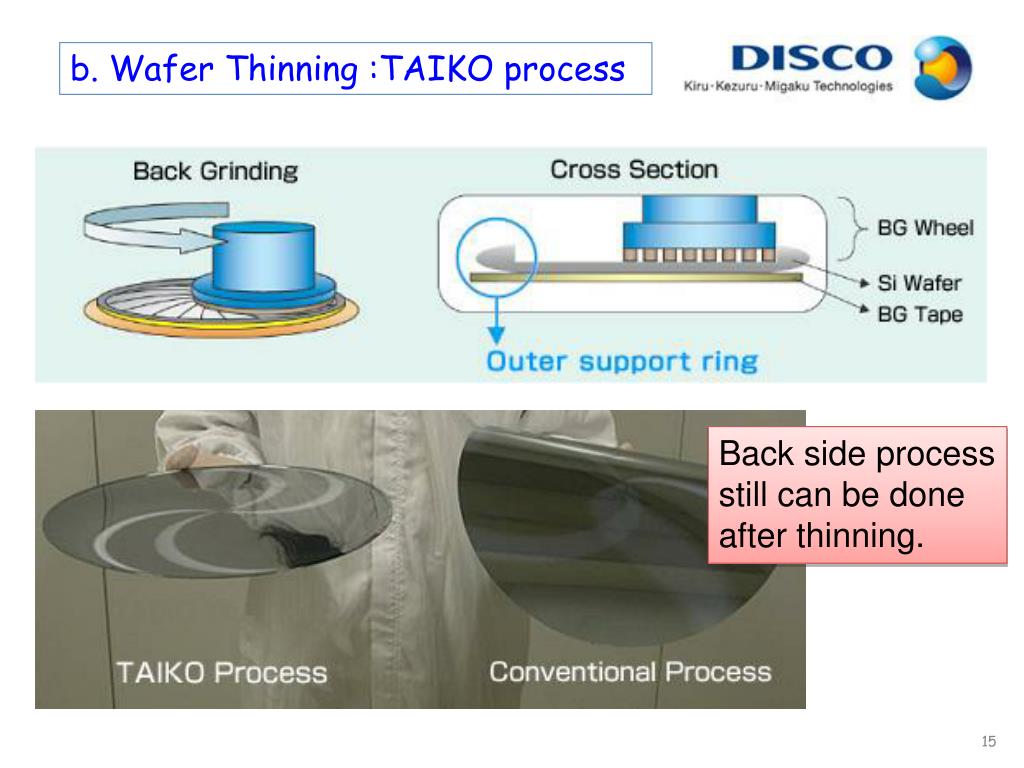 b. Wafer Thinning :TAIKO process

DISCO
Kiru·Kezuru·Migaku Technologies

Back Grinding

Cross Section

BG Wheel
Si Wafer
BG Tape

Outer support ring

Back side process still can be done after thinning.

TAIKO Process

Conventional Process

15